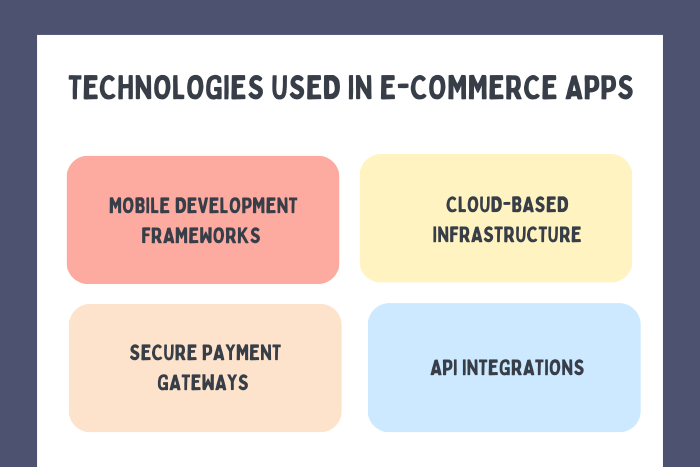 TECHNOLOGIES USED IN E-COMMERCE APPS

MOBILE DEVELOPMENT FRAMEWORKS

CLOUD-BASED INFRASTRUCTURE

SECURE PAYMENT GATEWAYS

API INTEGRATIONS